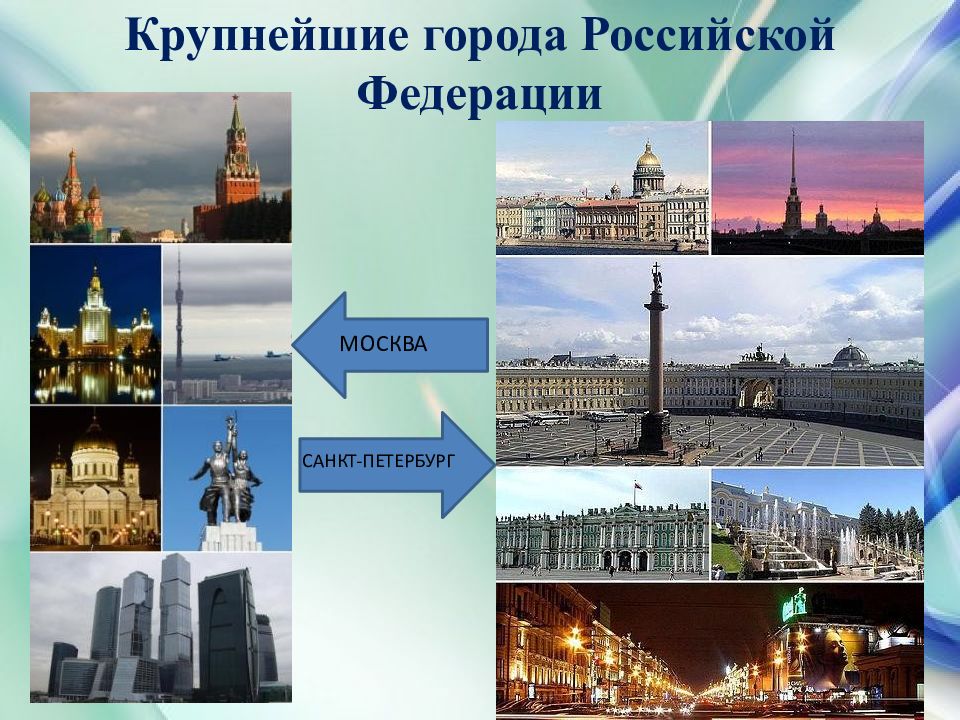 Крупнейшие города Российской Федерации

МОСКВА

САНКТ-ПЕТЕРБУРГ